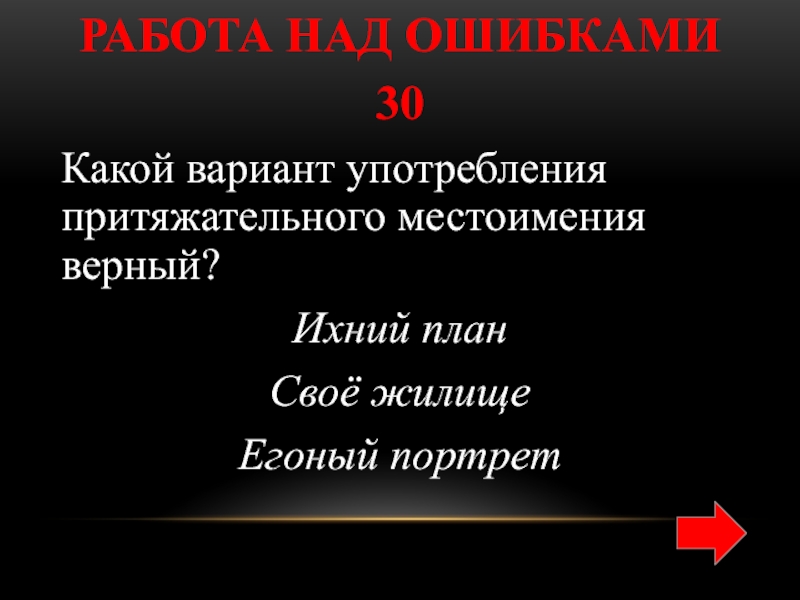 РАБОТА НАД ОШИБКАМИ
30

Какой вариант употребления притяжательного местоимения верный?

Ихний план

Своё жилище

Егоный портрет